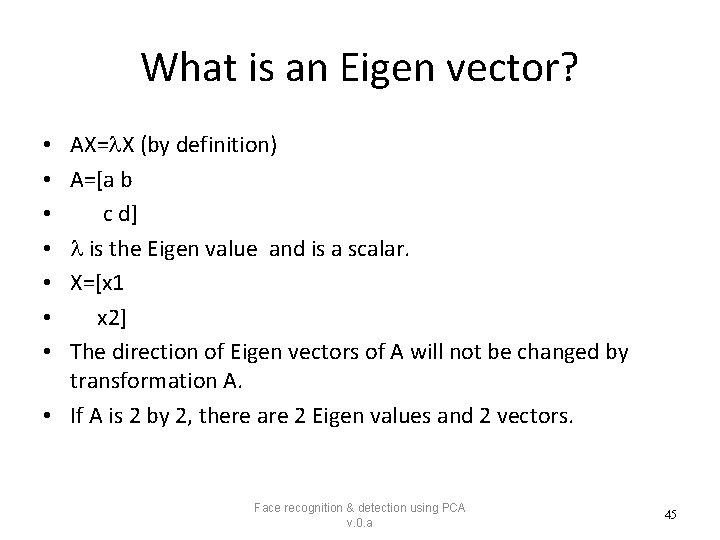 What is an Eigen vector?

• AX=$\lambda$X (by definition)
• A=[a b
• c d]
• $\lambda$ is the Eigen value and is a scalar.
• X=[x1
• x2]
• The direction of Eigen vectors of A will not be changed by transformation A.
• If A is 2 by 2, there are 2 Eigen values and 2 vectors.

Face recognition & detection using PCA v.0.a

45